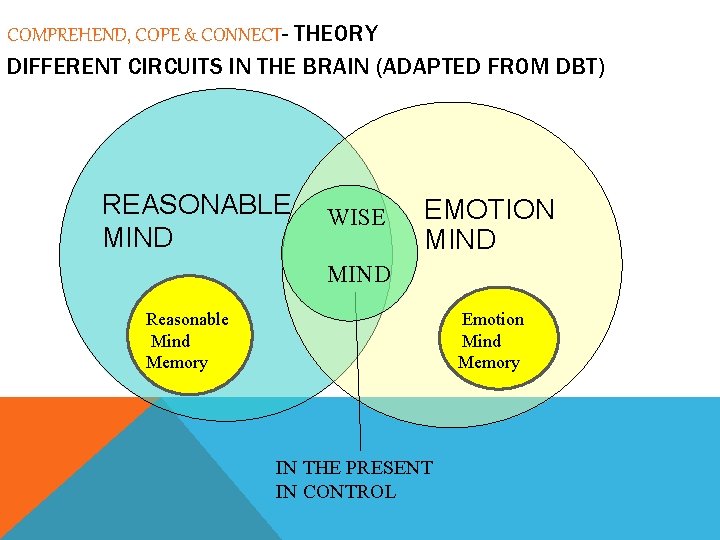 COMPREHEND, COPE & CONNECT- THEORY
DIFFERENT CIRCUITS IN THE BRAIN (ADAPTED FROM DBT)

REASONABLE MIND

WISE MIND

EMOTION MIND

Reasonable Mind Memory

Emotion Mind Memory

IN THE PRESENT
IN CONTROL